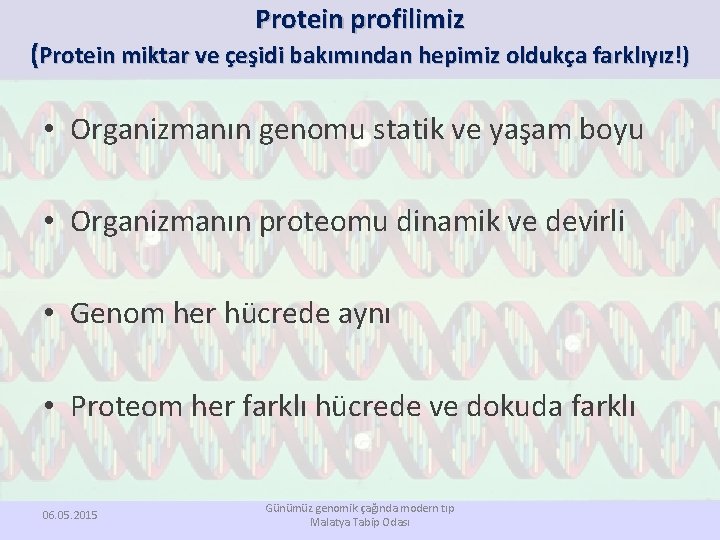 Protein profilimiz
(Protein miktar ve çeşidi bakımından hepimiz oldukça farklıyız!)

• Organizmanın genomu statik ve yaşam boyu

• Organizmanın proteomu dinamik ve devirli

• Genom her hücrede aynı

• Proteom her farklı hücrede ve dokuda farklı

06.05.2015

Günümüz genomik çağında modern tıp
Malatya Tabip Odası